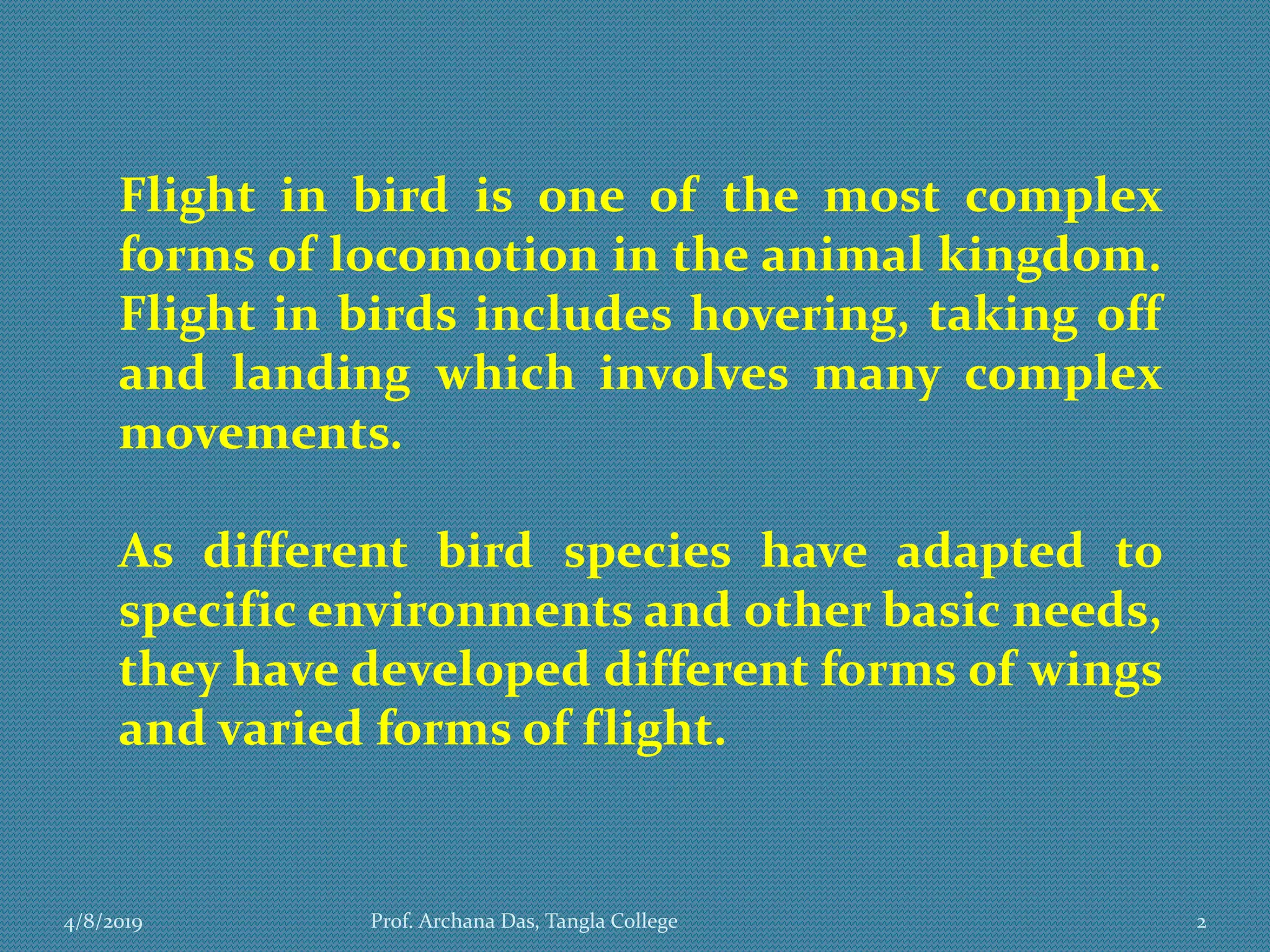 Flight in bird is one of the most complex forms of locomotion in the animal kingdom. Flight in birds includes hovering, taking off and landing which involves many complex movements.

As different bird species have adapted to specific environments and other basic needs, they have developed different forms of wings and varied forms of flight.

4/8/2019

Prof. Archana Das, Tangla College

2